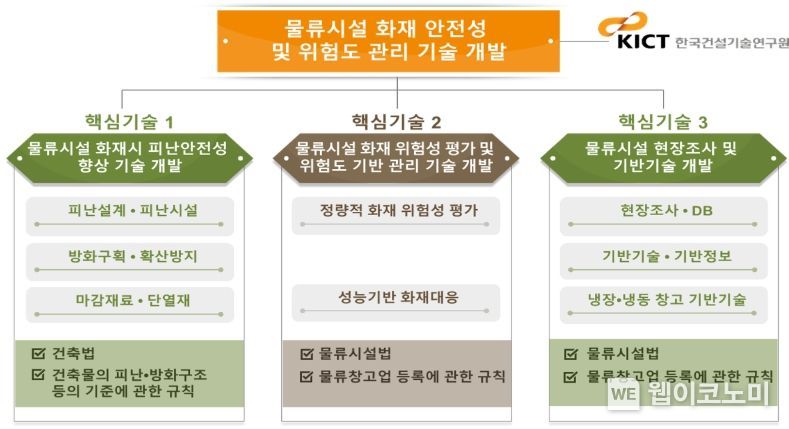 물류시설 화재 안전성 및 위험도 관리 기술 개발

KICT 한국건설기술연구원

핵심기술 1

물류시설 화재시 피난안전성 향상 기술 개발

피난설계 • 피난시설

방화구획 • 확산방지

마감재료 • 단열재

☑ 건축법

☑ 건축물의 피난•방화구조 등의 기준에 관한 규칙

핵심기술 2

물류시설 화재 위험성 평가 및 위험도 기반 관리 기술 개발

정량적 화재 위험성 평가

성능기반 화재대응

☑ 물류시설법

☑ 물류창고업 등록에 관한 규칙

핵심기술 3

물류시설 현장조사 및 기반기술 개발

현장조사 • DB

기반기술 • 기반정보

냉장•냉동 창고 기반기술

☑ 물류시설법

☑ 물류창고업 등록에 관한 규칙

WE 웹이코노미